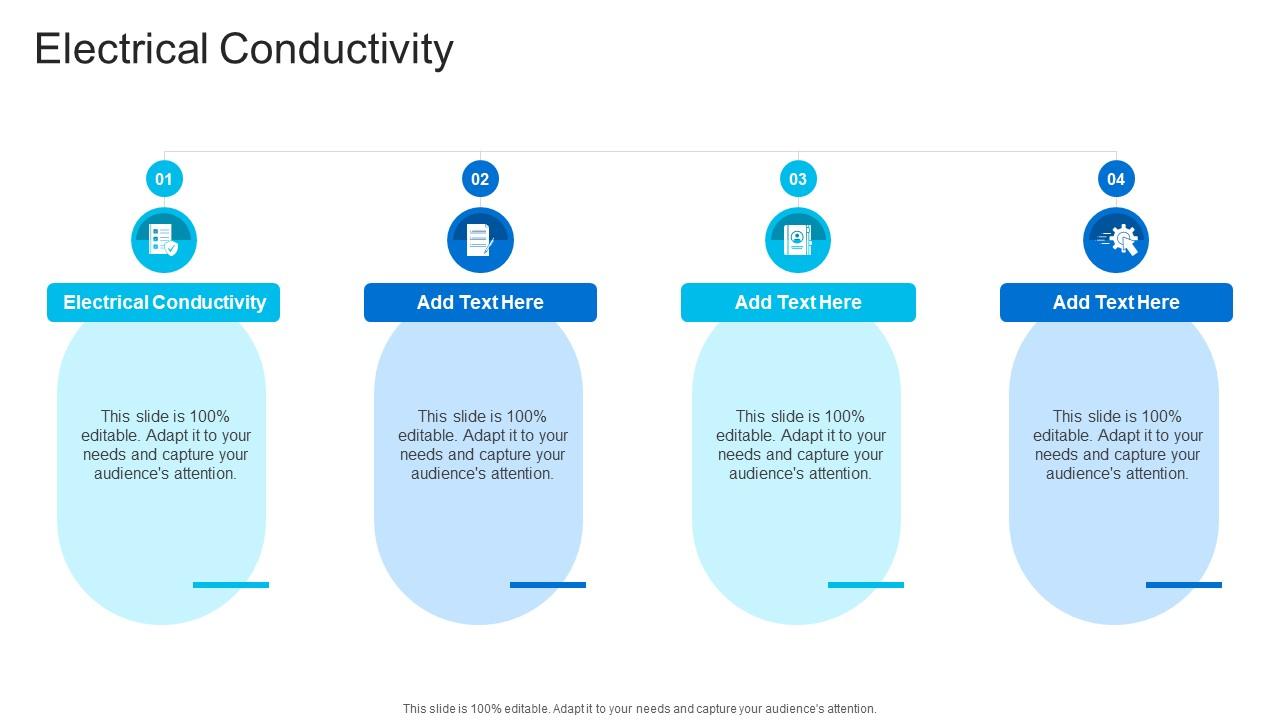 Electrical Conductivity

01

Electrical Conductivity

This slide is 100% editable. Adapt it to your needs and capture your audience's attention.

02

Add Text Here

This slide is 100% editable. Adapt it to your needs and capture your audience's attention.

03

Add Text Here

This slide is 100% editable. Adapt it to your needs and capture your audience's attention.

04

Add Text Here

This slide is 100% editable. Adapt it to your needs and capture your audience's attention.

This slide is 100% editable. Adapt it to your needs and capture your audience's attention.